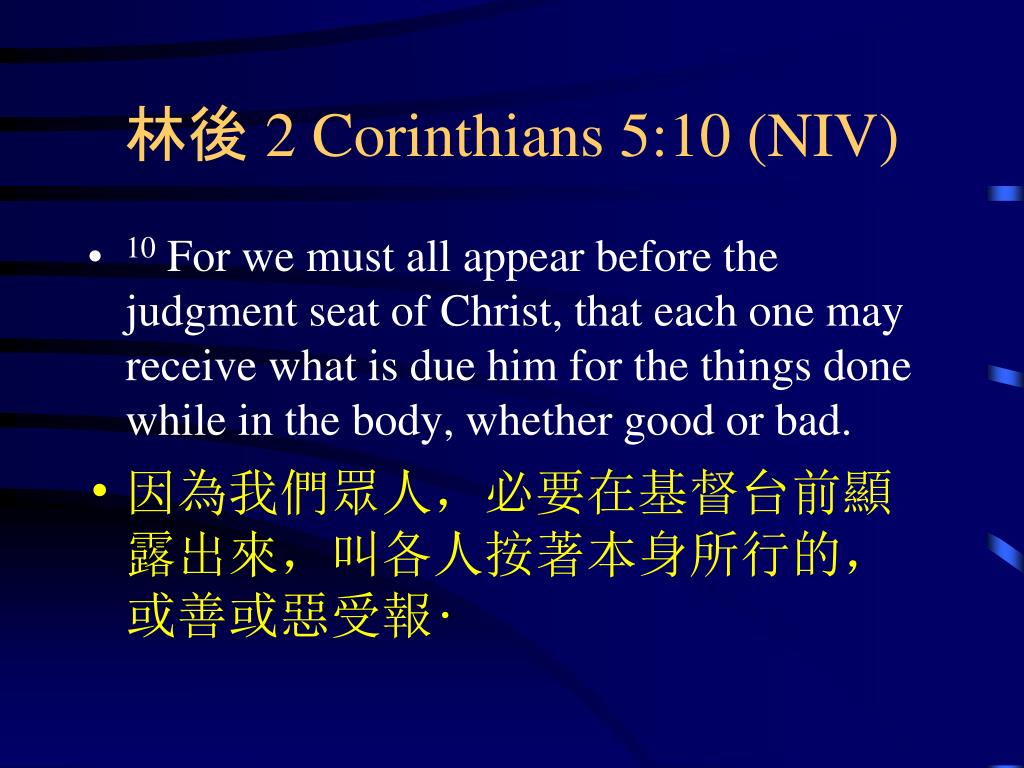 林後 2 Corinthians 5:10 (NIV)

• $^{10}$ For we must all appear before the judgment seat of Christ, that each one may receive what is due him for the things done while in the body, whether good or bad.

• 因為我們眾人，必要在基督台前顯露出來，叫各人按著本身所行的，或善或惡受報·